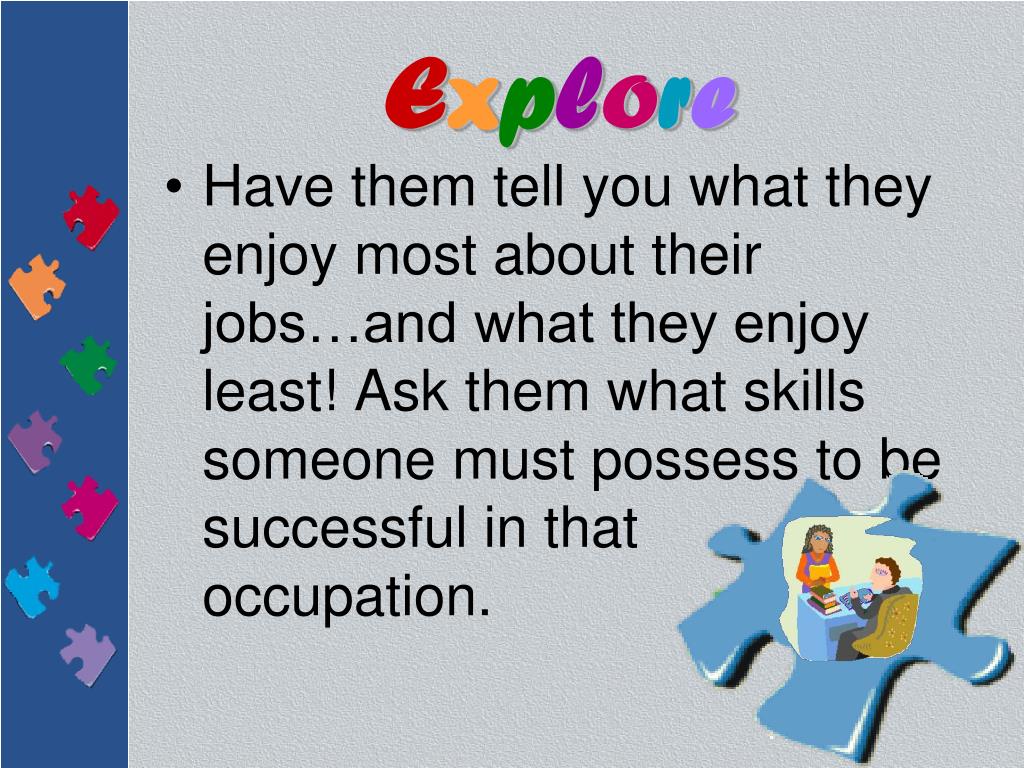 explore

• Have them tell you what they enjoy most about their jobs…and what they enjoy least! Ask them what skills someone must possess to be successful in that occupation.